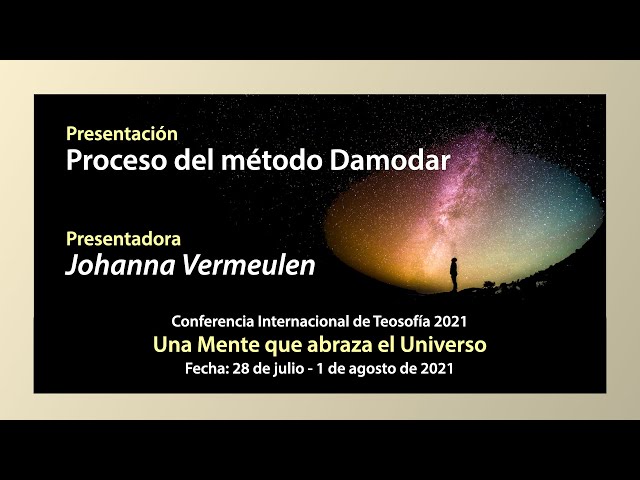 Presentación
Proceso del método Damodar

Presentadora
Johanna Vermeulen

Conferencia Internacional de Teosofía 2021
Una Mente que abraza el Universo
Fecha: 28 de julio - 1 de agosto de 2021